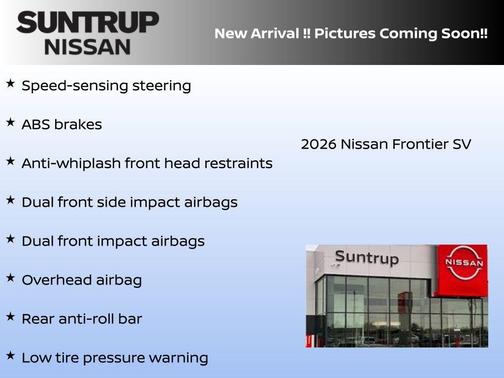 SUNTRUP
NISSAN

New Arrival !! Pictures Coming Soon!!

★ Speed-sensing steering

★ ABS brakes

★ Anti-whiplash front head restraints

★ Dual front side impact airbags

★ Dual front impact airbags

★ Overhead airbag

★ Rear anti-roll bar

★ Low tire pressure warning

2026 Nissan Frontier SV

Suntrup

NISSAN